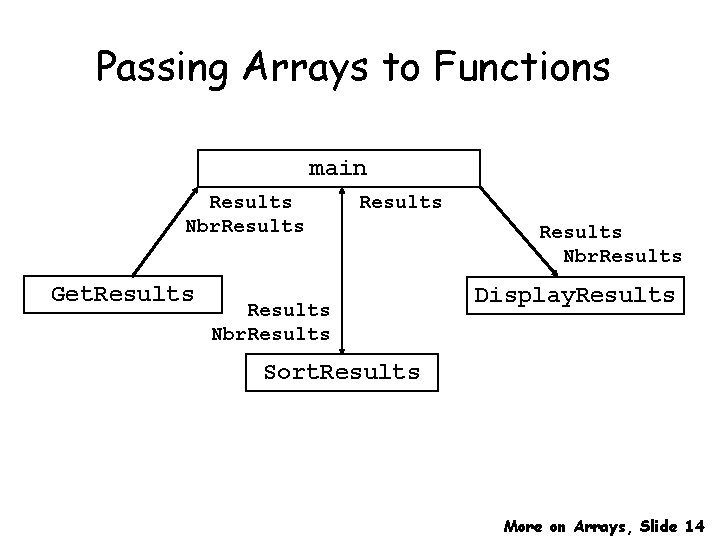 Passing Arrays to Functions

main

Results
NbrResults

Results

Results
NbrResults

GetResults

Results
NbrResults

DisplayResults

SortResults

More on Arrays, Slide 14